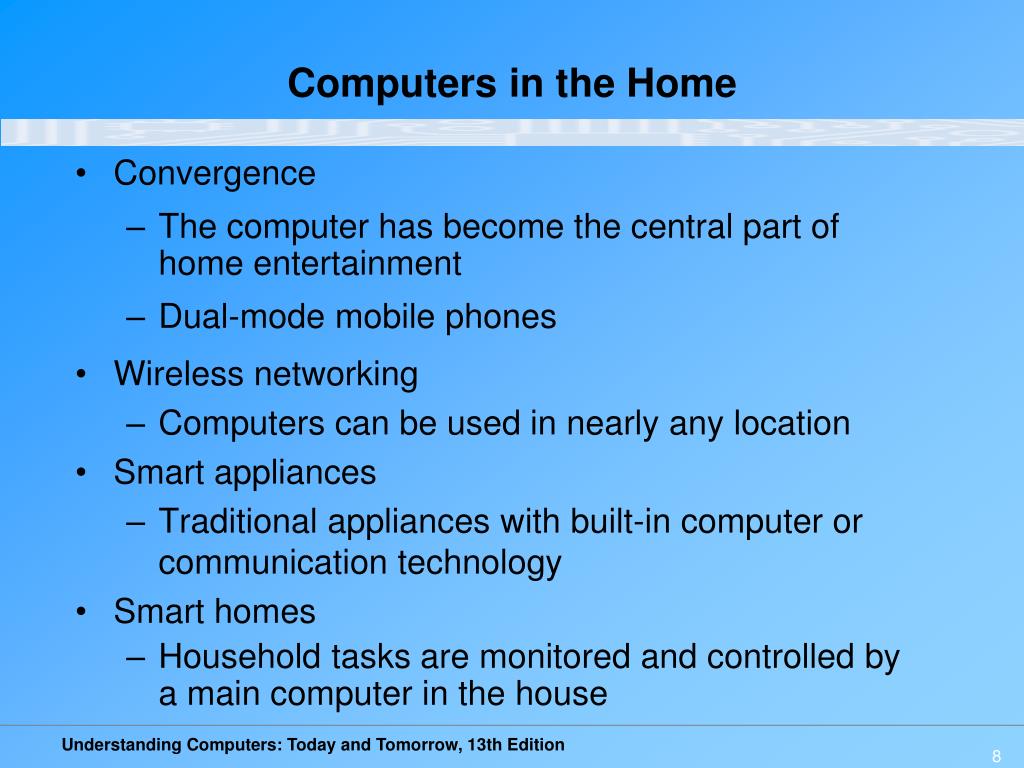 Computers in the Home

• Convergence
– The computer has become the central part of home entertainment
– Dual-mode mobile phones
• Wireless networking
– Computers can be used in nearly any location
• Smart appliances
– Traditional appliances with built-in computer or communication technology
• Smart homes
– Household tasks are monitored and controlled by a main computer in the house

Understanding Computers: Today and Tomorrow, 13th Edition

8